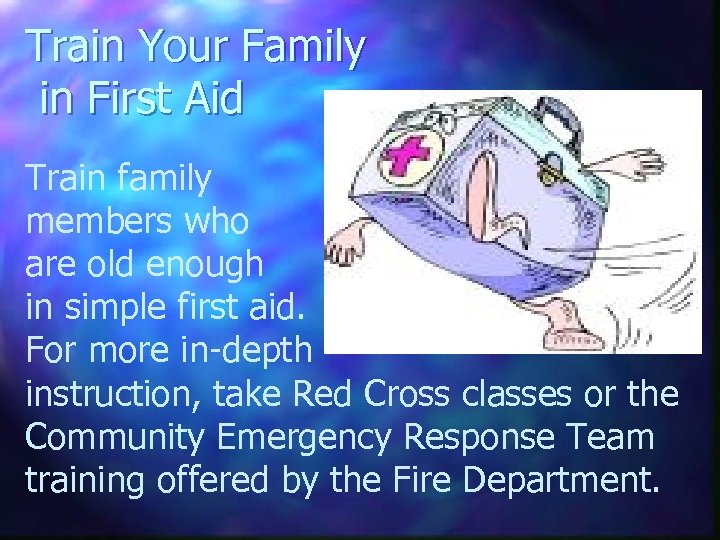 Train Your Family in First Aid

Train family members who are old enough in simple first aid. For more in-depth instruction, take Red Cross classes or the Community Emergency Response Team training offered by the Fire Department.